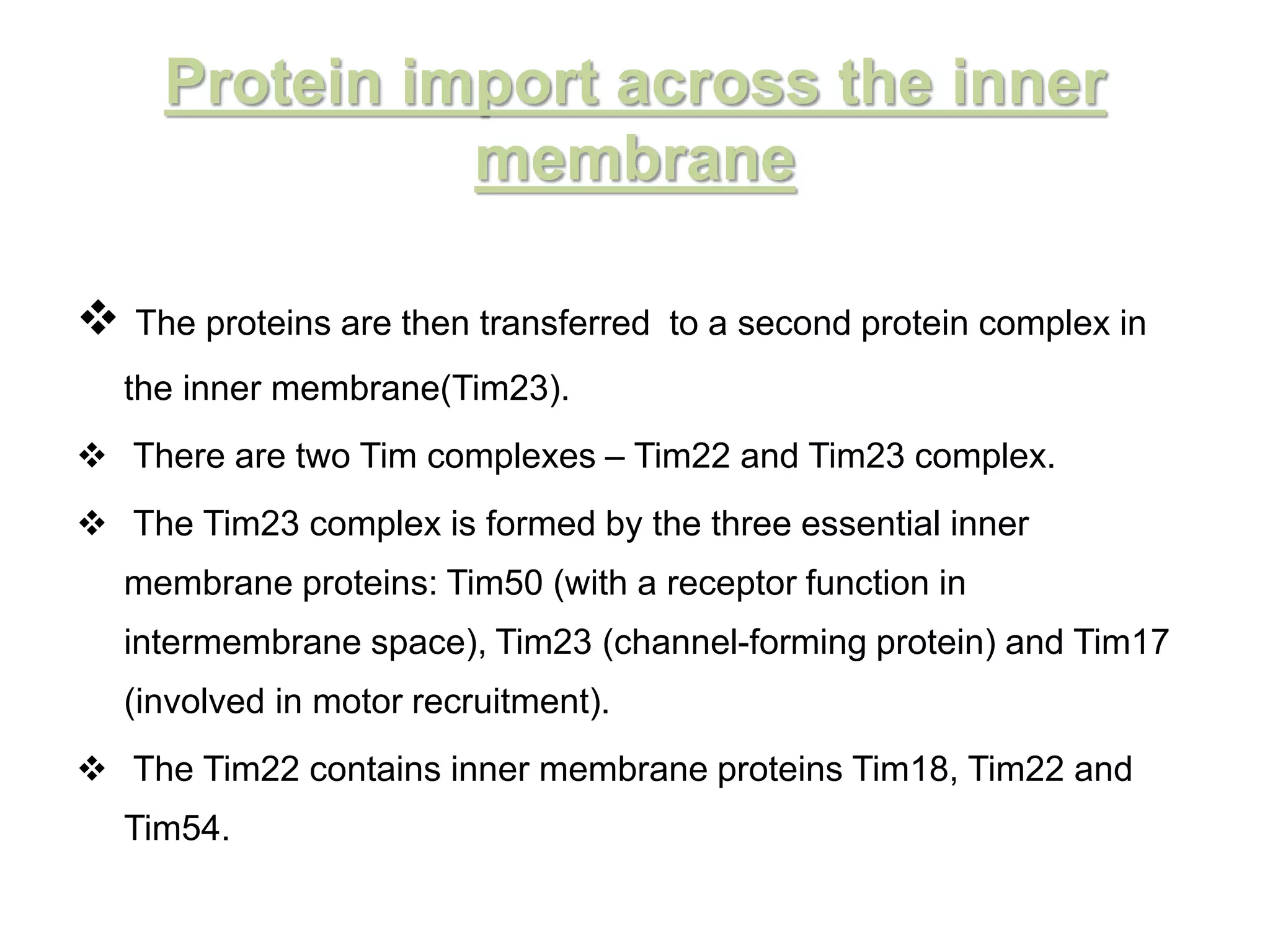 Protein import across the inner membrane

❖ The proteins are then transferred to a second protein complex in the inner membrane(Tim23).

❖ There are two Tim complexes – Tim22 and Tim23 complex.

❖ The Tim23 complex is formed by the three essential inner membrane proteins: Tim50 (with a receptor function in intermembrane space), Tim23 (channel-forming protein) and Tim17 (involved in motor recruitment).

❖ The Tim22 contains inner membrane proteins Tim18, Tim22 and Tim54.